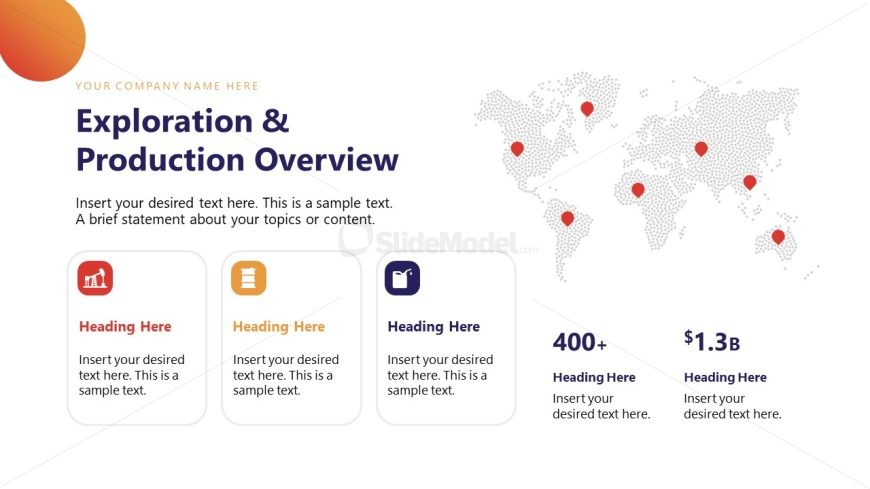 YOUR COMPANY NAME HERE

Exploration & Production Overview

Insert your desired text here. This is a sample text. A brief statement about your topics or content.

SlideModel.com

Heading Here

Insert your desired text here. This is a sample text.

Heading Here

Insert your desired text here. This is a sample text.

Heading Here

Insert your desired text here. This is a sample text.

400+

Heading Here

Insert your desired text here.

$1.3B

Heading Here

Insert your desired text here.